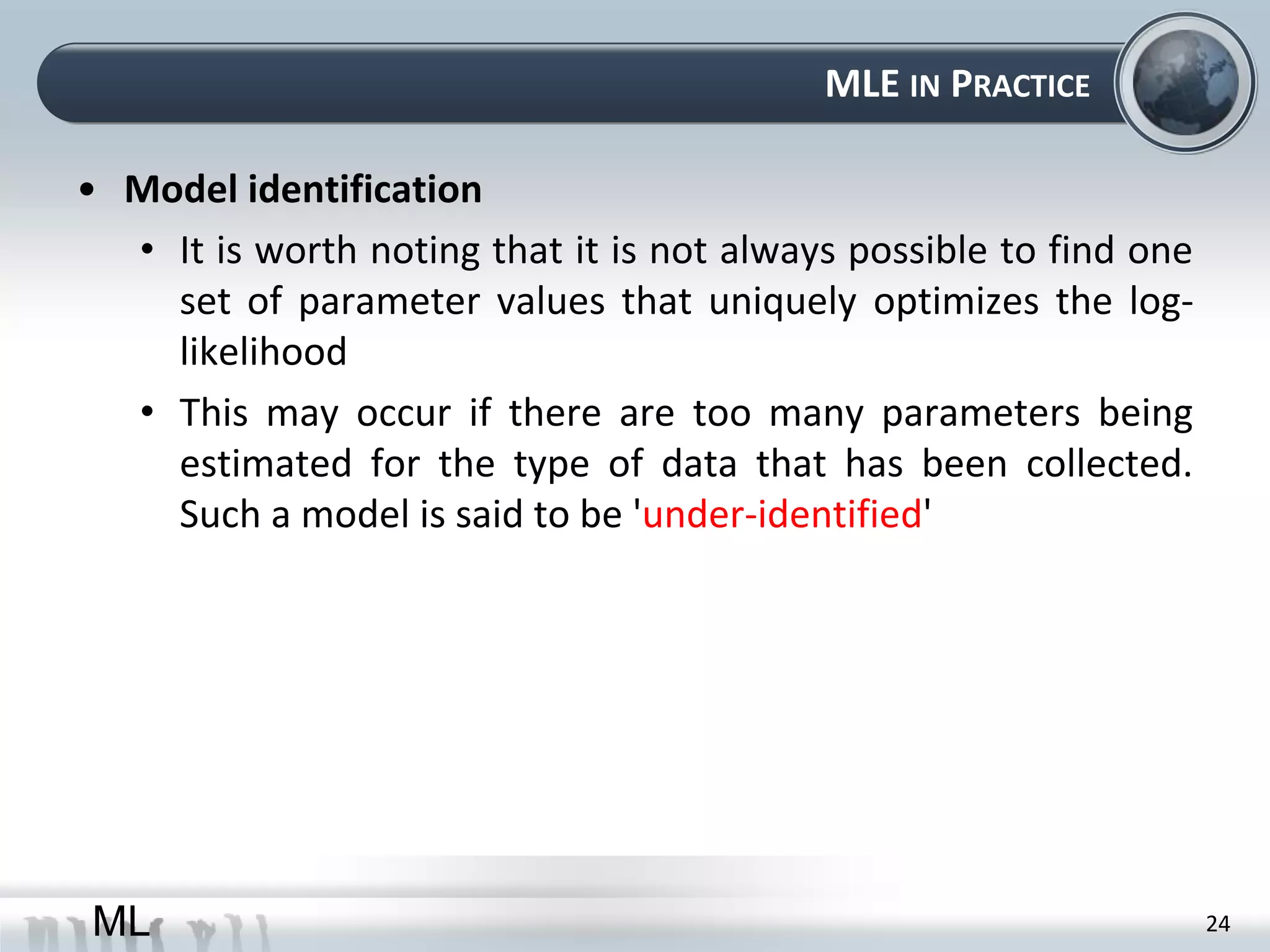 MLE IN PRACTICE

• Model identification

• It is worth noting that it is not always possible to find one set of parameter values that uniquely optimizes the log-likelihood

• This may occur if there are too many parameters being estimated for the type of data that has been collected. Such a model is said to be 'under-identified'

ML

24